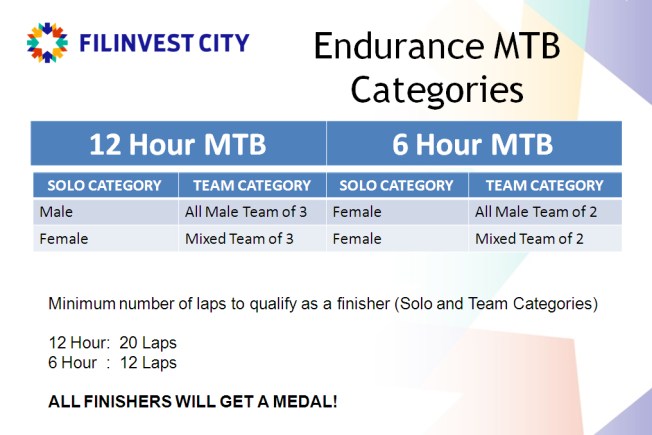 FILINVEST CITY

Endurance MTB Categories

| 12 Hour MTB | | 6 Hour MTB | |
|---|---|---|---|
| SOLO CATEGORY | TEAM CATEGORY | SOLO CATEGORY | TEAM CATEGORY |
| Male | All Male Team of 3 | Female | All Male Team of 2 |
| Female | Mixed Team of 3 | Female | Mixed Team of 2 |

Minimum number of laps to qualify as a finisher (Solo and Team Categories)

12 Hour: 20 Laps
6 Hour : 12 Laps

ALL FINISHERS WILL GET A MEDAL!